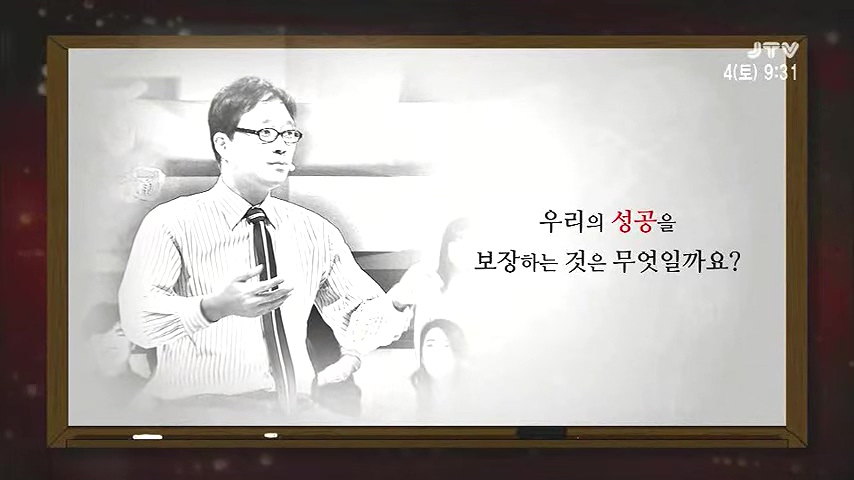 JTV
4(토) 9:31

우리의 성공을
보장하는 것은 무엇일까요?